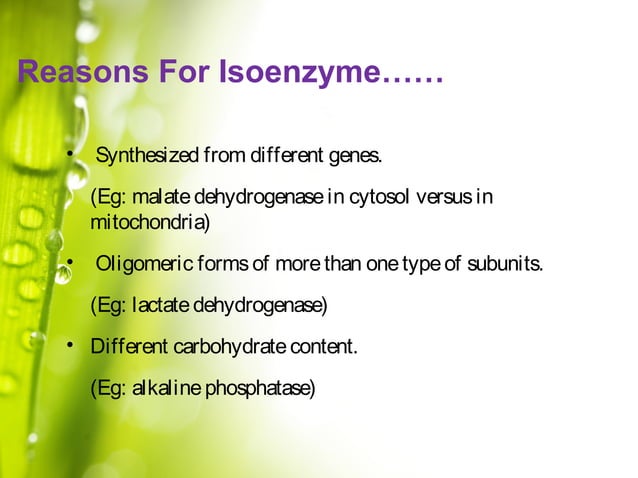 Reasons For Isoenzyme……

• Synthesized from different genes.

(Eg: malate dehydrogenase in cytosol versus in mitochondria)

• Oligomeric forms of more than one type of subunits.

(Eg: lactate dehydrogenase)

• Different carbohydrate content.

(Eg: alkaline phosphatase)